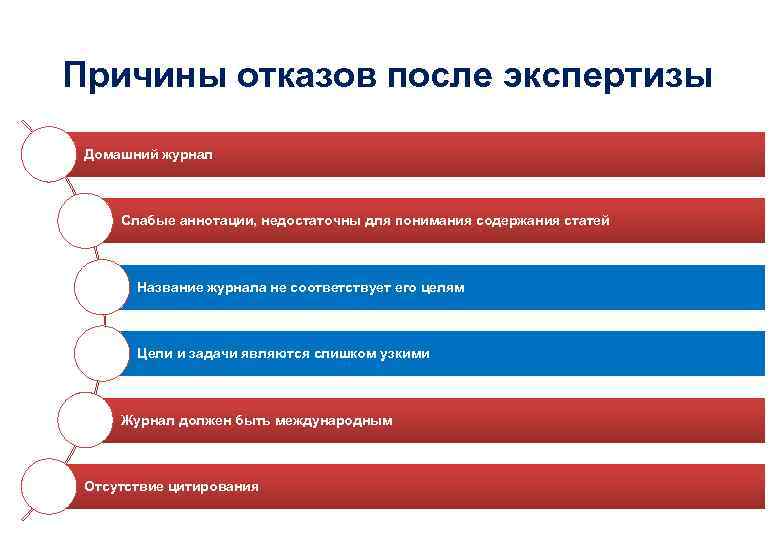 Причины отказов после экспертизы

Домашний журнал

Слабые аннотации, недостаточны для понимания содержания статей

Название журнала не соответствует его целям

Цели и задачи являются слишком узкими

Журнал должен быть международным

Отсутствие цитирования